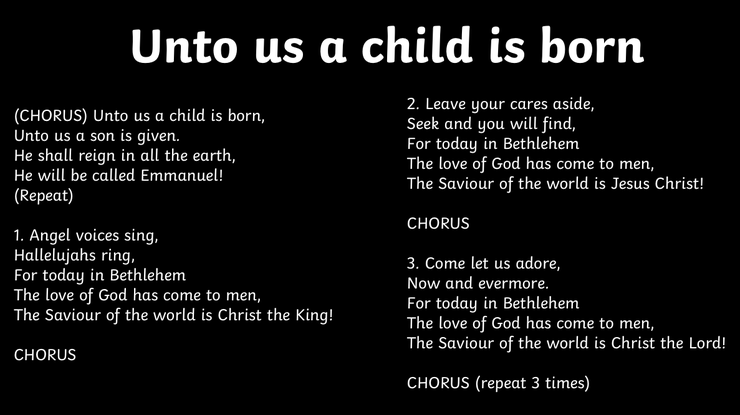 Unto us a child is born

(CHORUS) Unto us a child is born,
Unto us a son is given.
He shall reign in all the earth,
He will be called Emmanuel!
(Repeat)

1. Angel voices sing,
Hallelujahs ring,
For today in Bethlehem
The love of God has come to men,
The Saviour of the world is Christ the King!

CHORUS

2. Leave your cares aside,
Seek and you will find,
For today in Bethlehem
The love of God has come to men,
The Saviour of the world is Jesus Christ!

CHORUS

3. Come let us adore,
Now and evermore.
For today in Bethlehem
The love of God has come to men,
The Saviour of the world is Christ the Lord!

CHORUS (repeat 3 times)